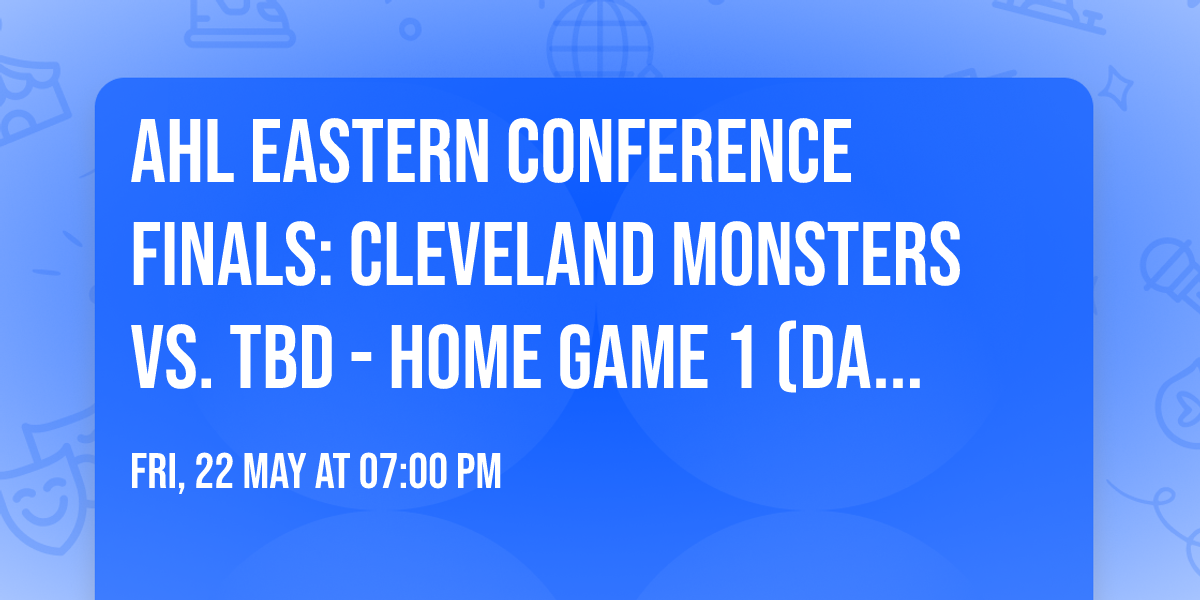 AHL EASTERN CONFERENCE FINALS: CLEVELAND MONSTERS VS. TBD - HOME GAME 1 (DA...

FRI, 22 MAY AT 07:00 PM